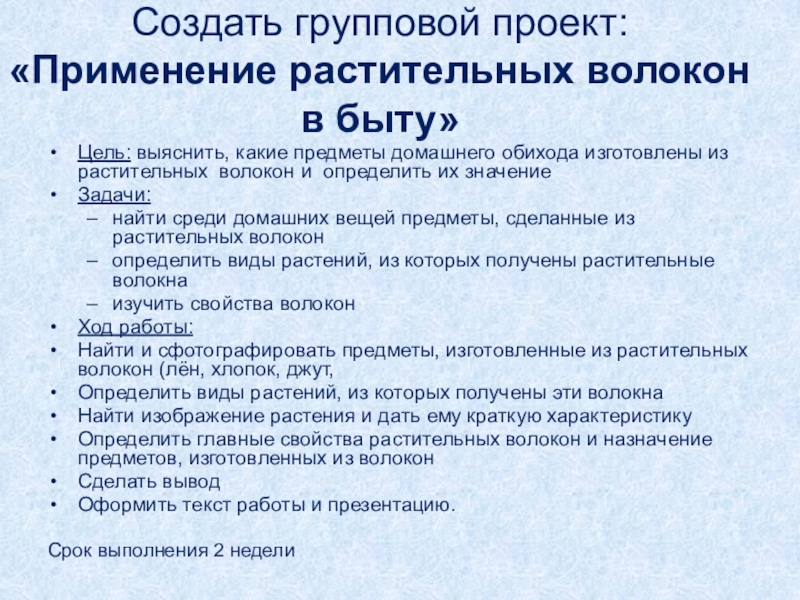 Создать групповой проект:
«Применение растительных волокон в быту»

• Цель: выяснить, какие предметы домашнего обихода изготовлены из растительных волокон и определить их значение
• Задачи:
– найти среди домашних вещей предметы, сделанные из растительных волокон
– определить виды растений, из которых получены растительные волокна
– изучить свойства волокон
• Ход работы:
• Найти и сфотографировать предметы, изготовленные из растительных волокон (лён, хлопок, джут,
• Определить виды растений, из которых получены эти волокна
• Найти изображение растения и дать ему краткую характеристику
• Определить главные свойства растительных волокон и назначение предметов, изготовленных из волокон
• Сделать вывод
• Оформить текст работы и презентацию.

Срок выполнения 2 недели